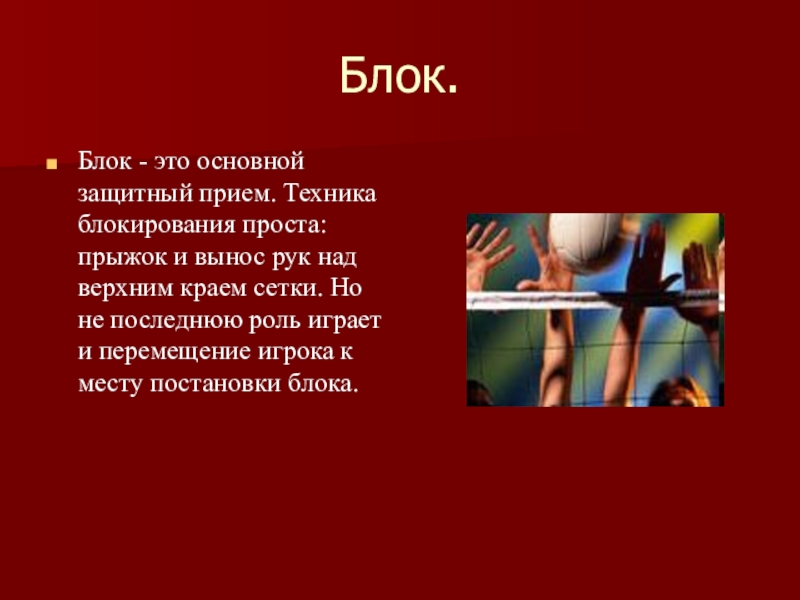 Блок.

Блок - это основной защитный прием. Техника блокирования проста: прыжок и вынос рук над верхним краем сетки. Но не последнюю роль играет и перемещение игрока к месту постановки блока.